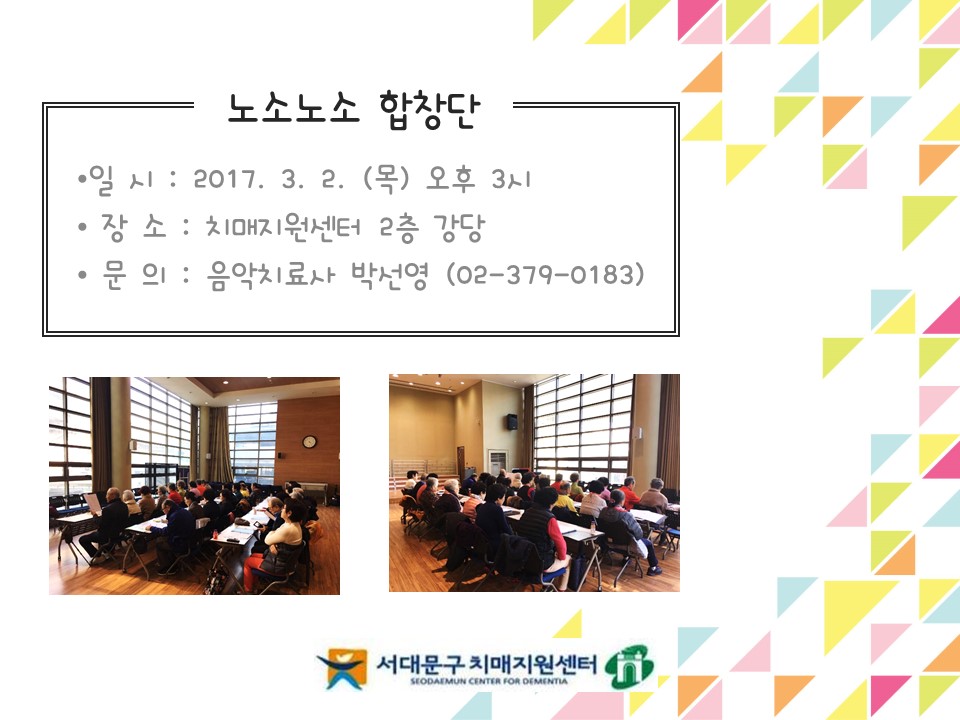 노소노소 합창단

•일 시 : 2017. 3. 2. (목) 오후 3시
• 장 소 : 치매지원센터 2층 강당
• 문 의 : 음악치료사 박선영 (02-379-0183)

서대문구 치매지원센터
SEODAEMUN CENTER FOR DEMENTIA